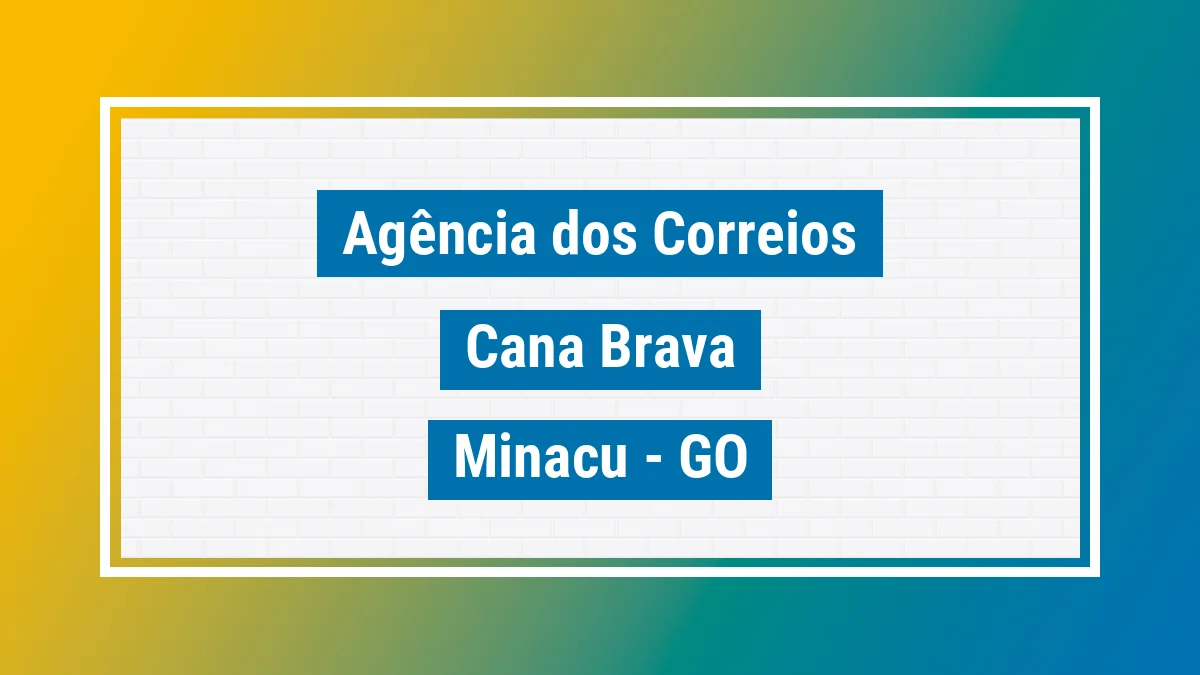 Agência dos Correios

Cana Brava

Minacu - GO